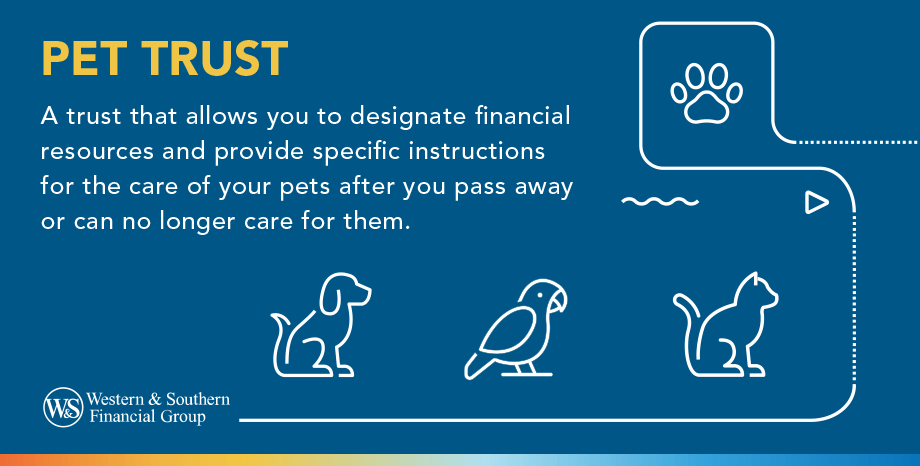 PET TRUST

A trust that allows you to designate financial resources and provide specific instructions for the care of your pets after you pass away or can no longer care for them.

W&S Western & Southern Financial Group